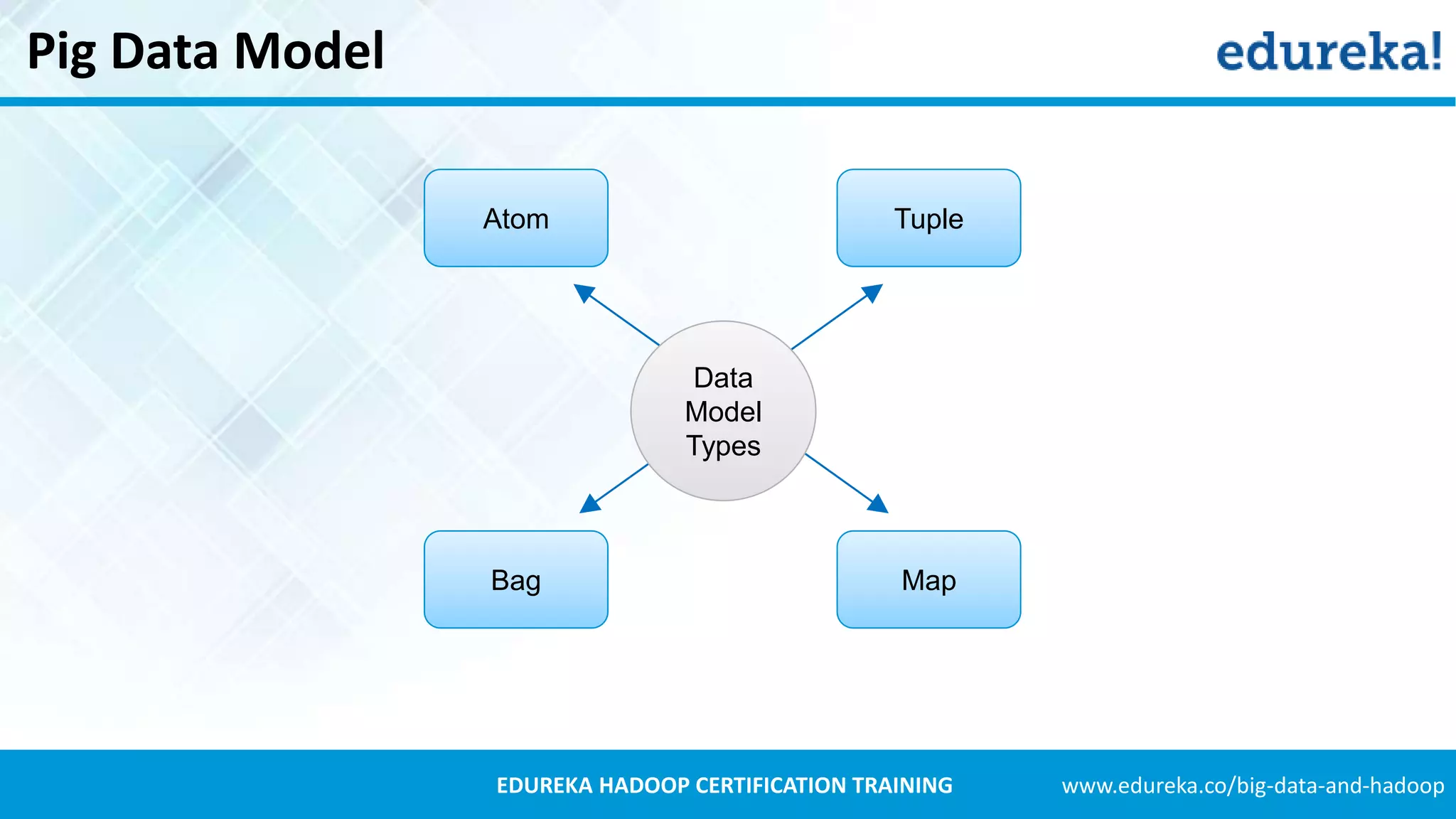 Pig Data Model

edureka!

Atom

Tuple

Data Model Types

Bag

Map

EDUREKA HADOOP CERTIFICATION TRAINING

www.edureka.co/big-data-and-hadoop